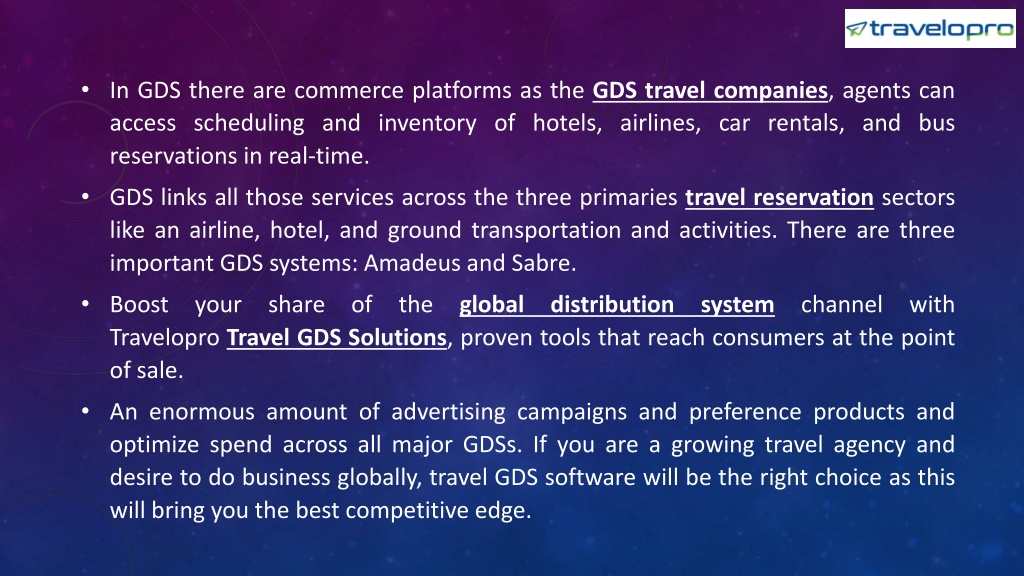 travelopro

• In GDS there are commerce platforms as the GDS travel companies, agents can access scheduling and inventory of hotels, airlines, car rentals, and bus reservations in real-time.

• GDS links all those services across the three primaries travel reservation sectors like an airline, hotel, and ground transportation and activities. There are three important GDS systems: Amadeus and Sabre.

• Boost your share of the global distribution system channel with Travelopro Travel GDS Solutions, proven tools that reach consumers at the point of sale.

• An enormous amount of advertising campaigns and preference products and optimize spend across all major GDSs. If you are a growing travel agency and desire to do business globally, travel GDS software will be the right choice as this will bring you the best competitive edge.